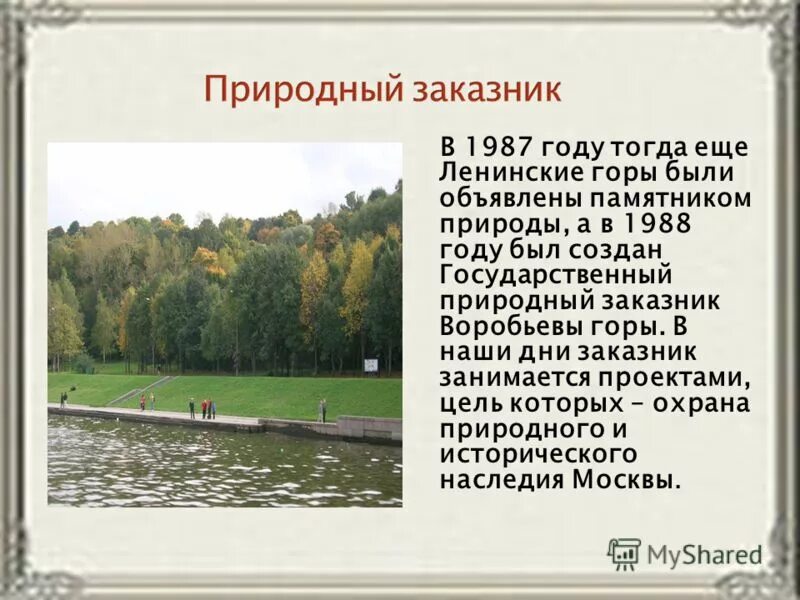 Природный заказник

В 1987 году тогда еще Ленинские горы были объявлены памятником природы, а в 1988 году был создан Государственный природный заказник Воробьевы горы. В наши дни заказник занимается проектами, цель которых – охрана природного и исторического наследия Москвы.

MyShared